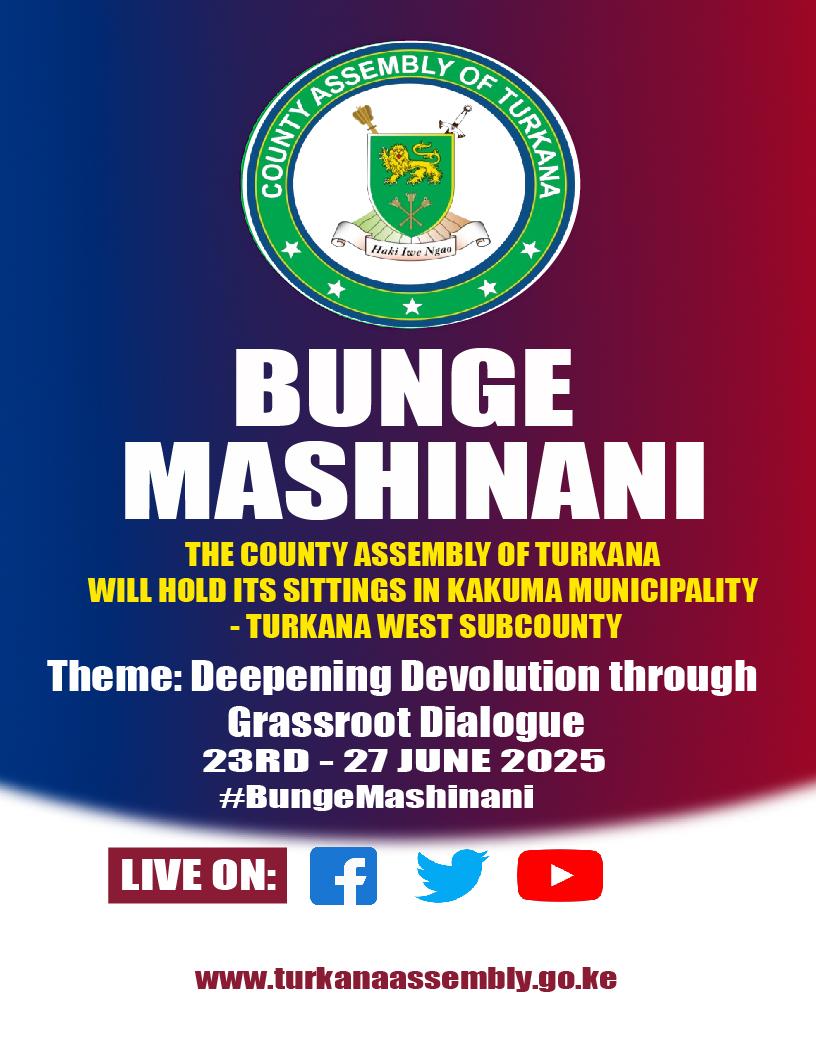 COUNTY ASSEMBLY OF TURKANA

Haki Iwe Ngao

BUNGE MASHINANI

THE COUNTY ASSEMBLY OF TURKANA WILL HOLD ITS SITTINGS IN KAKUMA MUNICIPALITY - TURKANA WEST SUBCOUNTY

Theme: Deepening Devolution through Grassroot Dialogue

23RD - 27 JUNE 2025

#BungeMashinani

LIVE ON:

www.turkanaassembly.go.ke